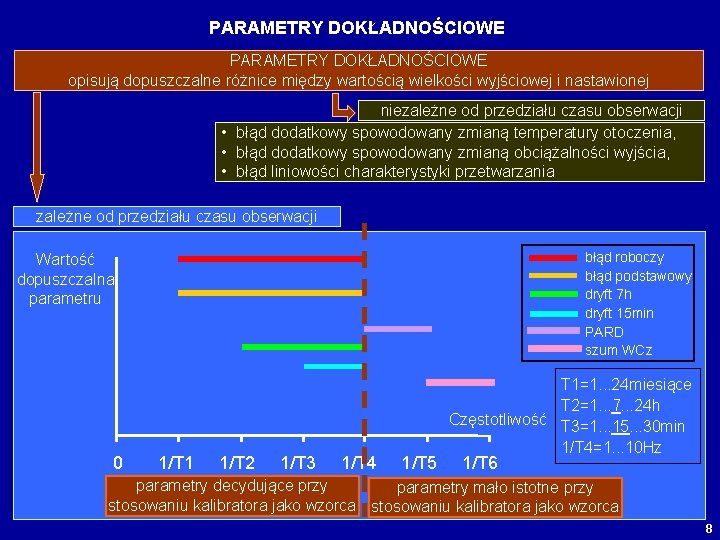 PARAMETRY DOKŁADNOŚCIOWE

PARAMETRY DOKŁADNOŚCIOWE
opisują dopuszczalne różnice między wartością wielkości wyjściowej i nastawionej

niezależne od przedziału czasu obserwacji

• błąd dodatkowy spowodowany zmianą temperatury otoczenia,
• błąd dodatkowy spowodowany zmianą obciążalności wyjścia,
• błąd liniowości charakterystyki przetwarzania

zależne od przedziału czasu obserwacji

Wartość dopuszczalna parametru

błąd roboczy
błąd podstawowy
dryft 7h
dryft 15min
PARD
szum WCz

T1=1...24miesiące
T2=1...7...24h
T3=1...15...30min
1/T4=1...10Hz

Częstotliwość

0 1/T1 1/T2 1/T3 1/T4 1/T5 1/T6

parametry decydujące przy stosowaniu kalibratora jako wzorca

parametry mało istotne przy stosowaniu kalibratora jako wzorca

8